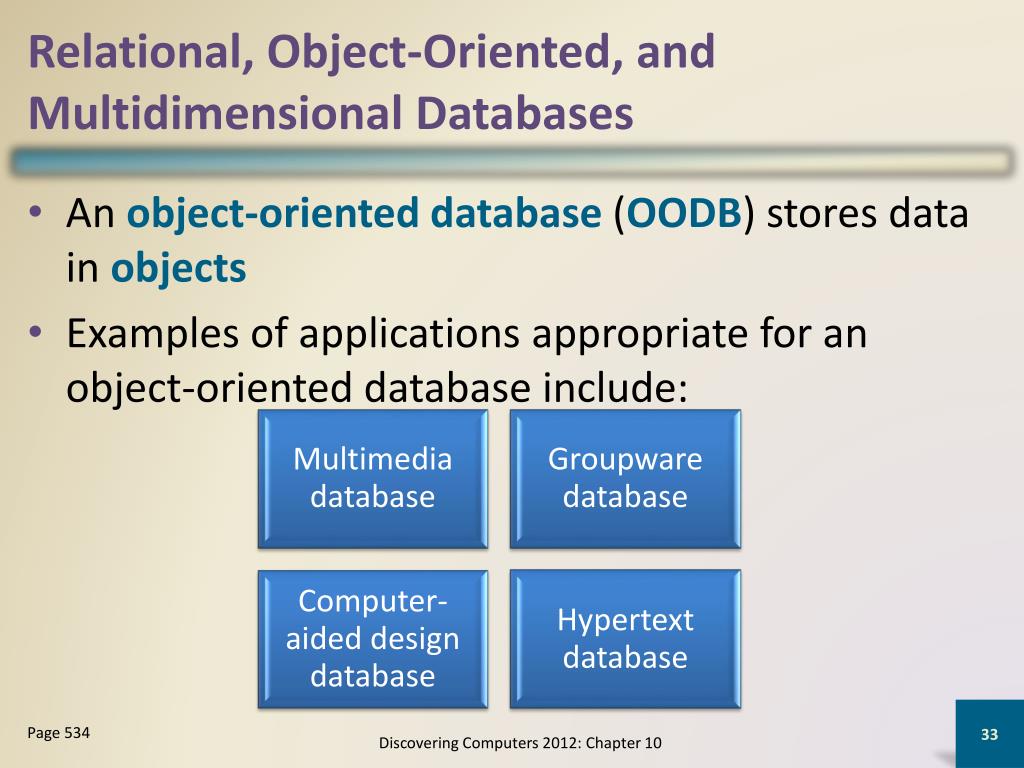 Relational, Object-Oriented, and Multidimensional Databases

• An object-oriented database (OODB) stores data in objects

• Examples of applications appropriate for an object-oriented database include:

Multimedia database

Groupware database

Computer-aided design database

Hypertext database

Page 534

Discovering Computers 2012: Chapter 10

33